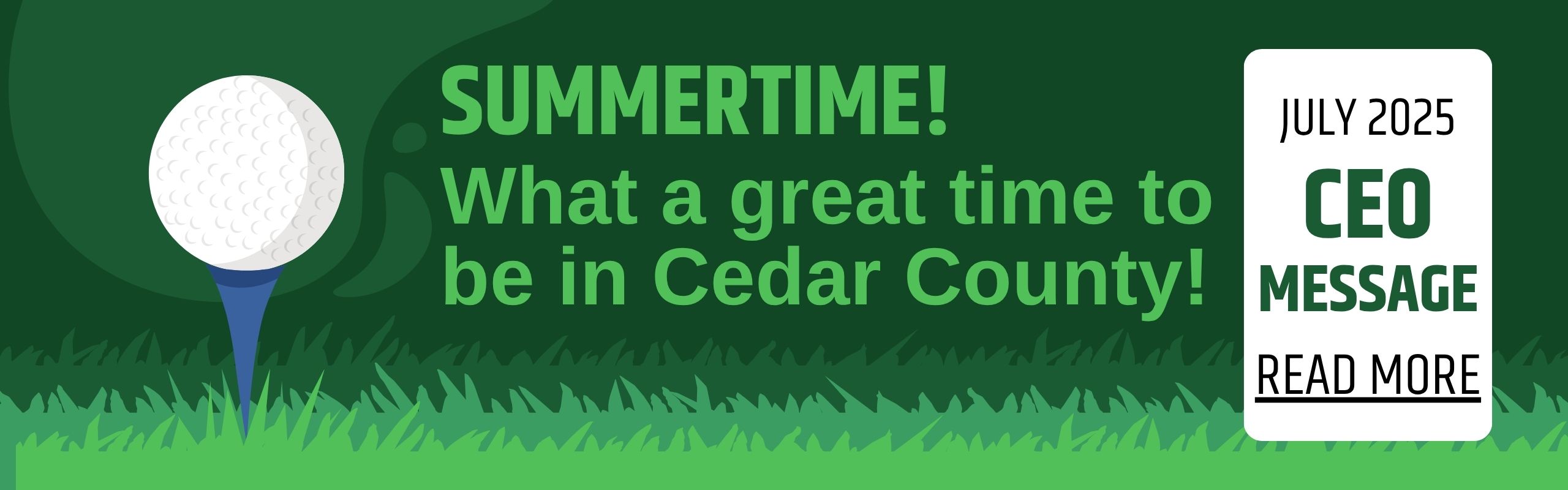 SUMMERTIME!
What a great time to be in Cedar County!

JULY 2025
CEO
MESSAGE
READ MORE